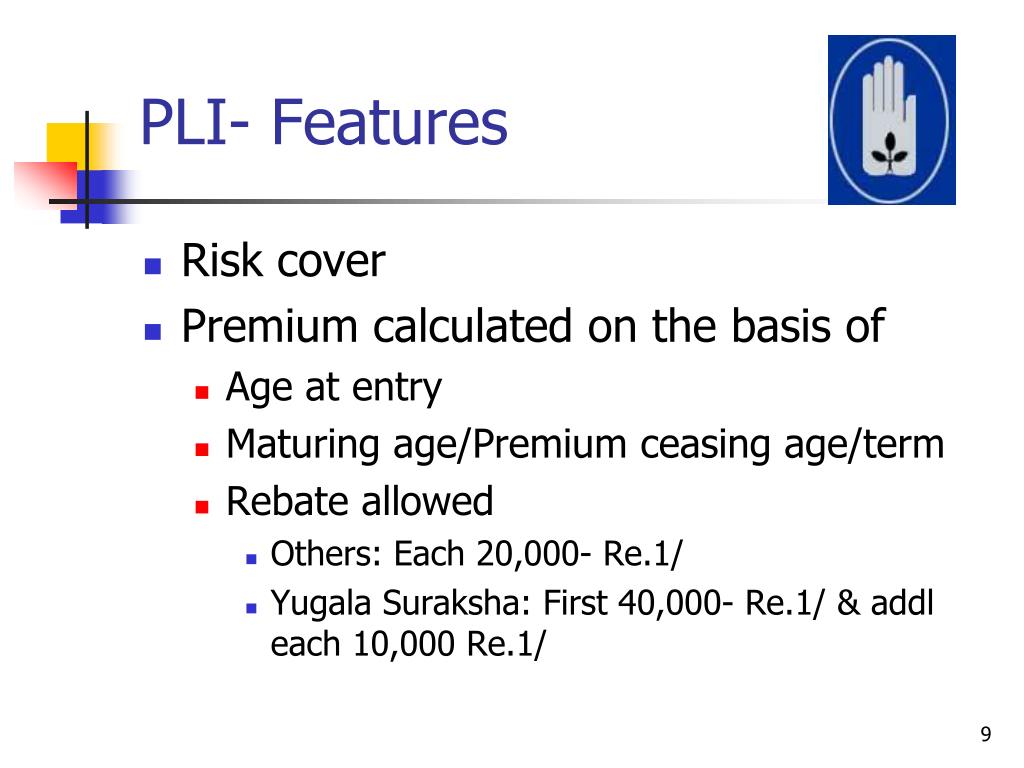 PLI- Features

- Risk cover
- Premium calculated on the basis of
  - Age at entry
  - Maturing age/Premium ceasing age/term
  - Rebate allowed
    - Others: Each 20,000- Re.1/
    - Yugala Suraksha: First 40,000- Re.1/ & addl each 10,000 Re.1/

9